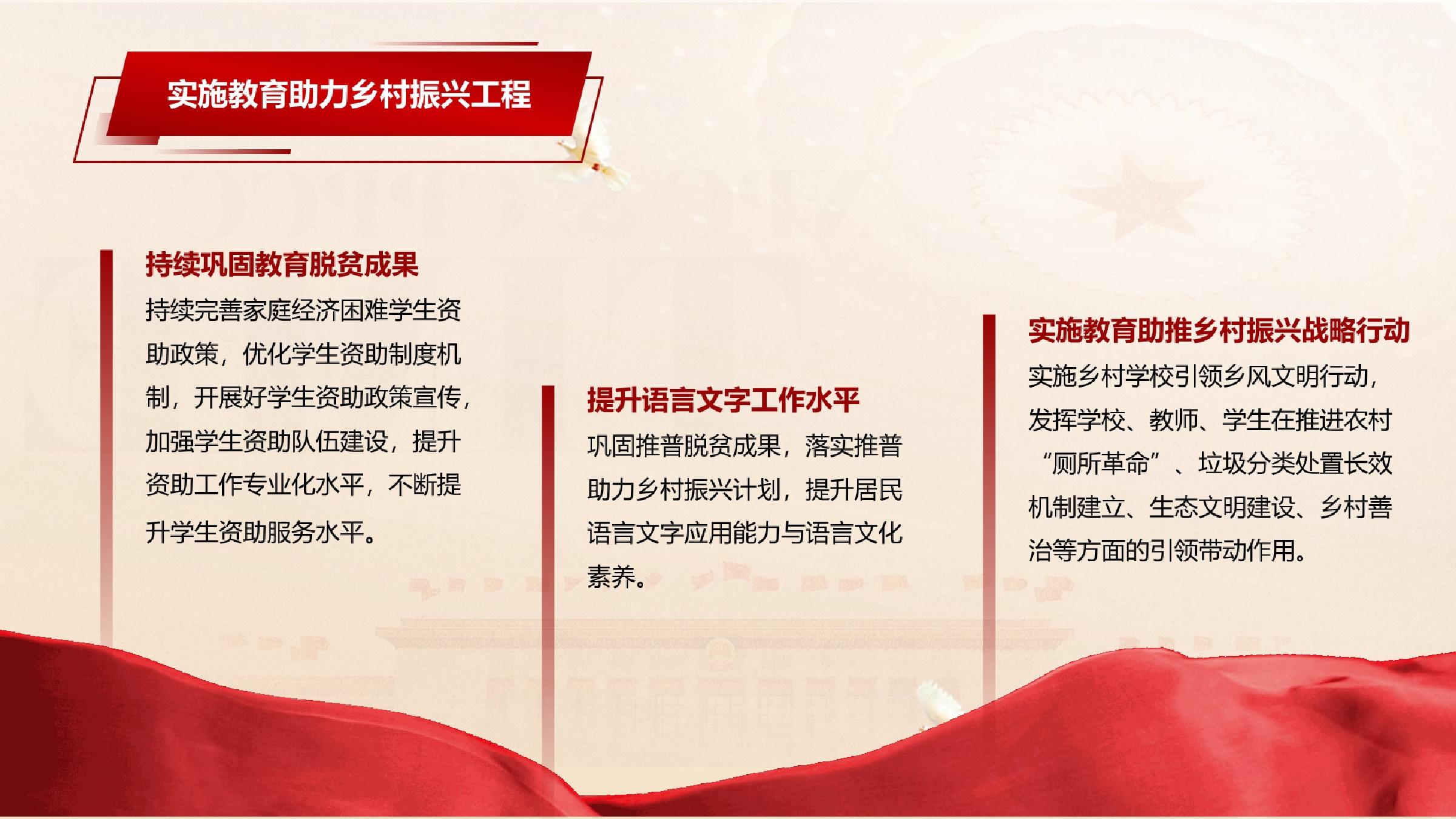 实施教育助力乡村振兴工程

持续巩固教育脱贫成果

持续完善家庭经济困难学生资助政策，优化学生资助制度机制，开展好学生资助政策宣传，加强学生资助队伍建设，提升资助工作专业化水平，不断提升学生资助服务水平。

提升语言文字工作水平

巩固推普脱贫成果，落实推普助力乡村振兴计划，提升居民语言文字应用能力与语言文化素养。

实施教育助推乡村振兴战略行动

实施乡村学校引领乡风文明行动，发挥学校、教师、学生在推进农村“厕所革命”、垃圾分类处置长效机制建立、生态文明建设、乡村善治等方面的引领带动作用。